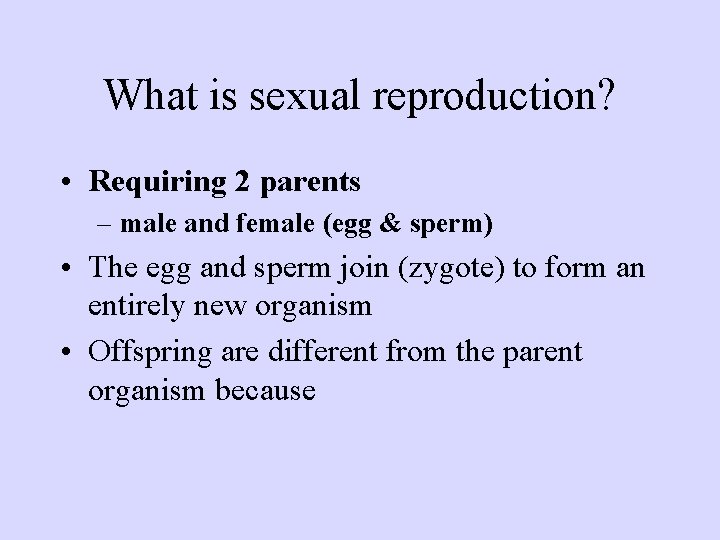 What is sexual reproduction?

• Requiring 2 parents
– male and female (egg & sperm)

• The egg and sperm join (zygote) to form an entirely new organism

• Offspring are different from the parent organism because